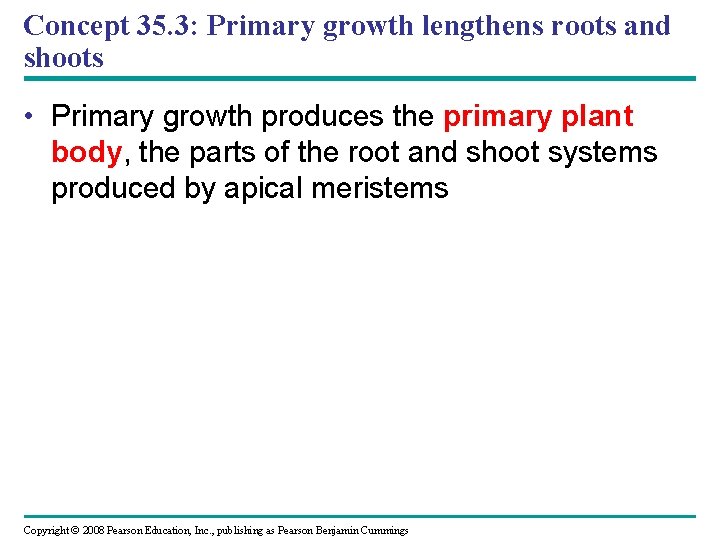 Concept 35.3: Primary growth lengthens roots and shoots

• Primary growth produces the primary plant body, the parts of the root and shoot systems produced by apical meristems

Copyright © 2008 Pearson Education, Inc., publishing as Pearson Benjamin Cummings